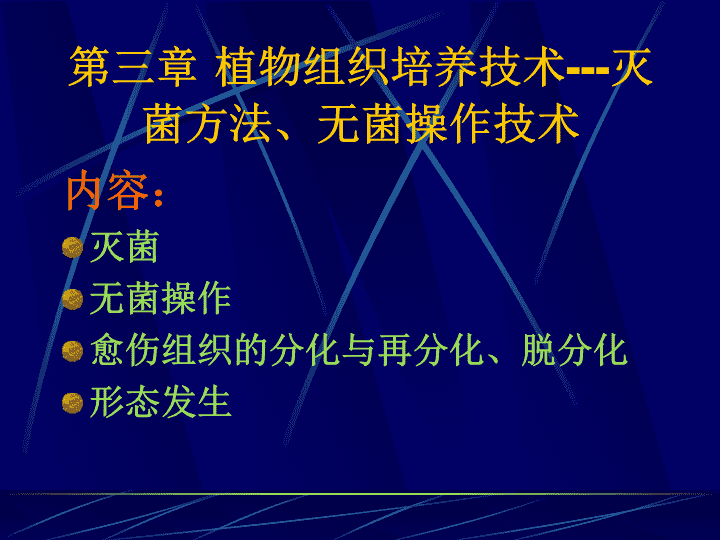 第三章 植物组织培养技术---灭菌方法、无菌操作技术

内容：

灭菌

无菌操作

愈伤组织的分化与再分化、脱分化

形态发生